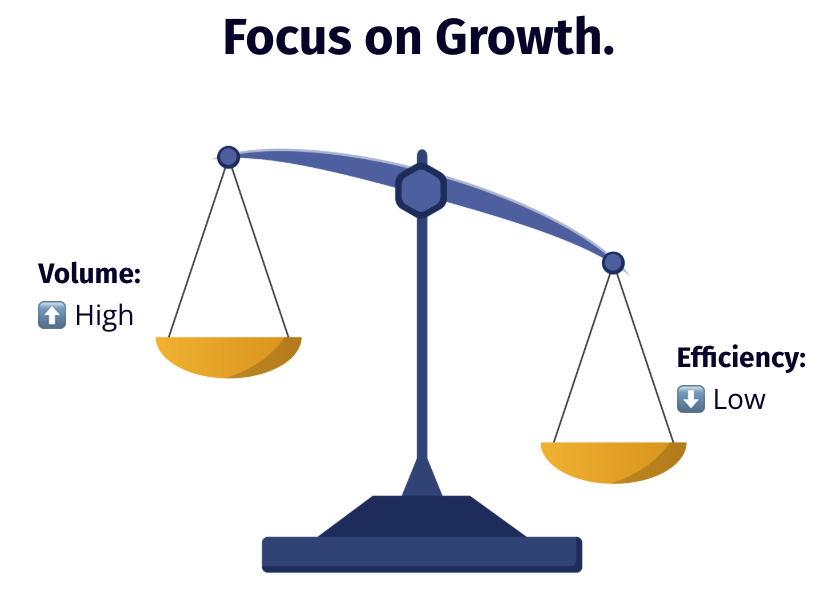 Focus on Growth.

Volume:
⬆️ High

Efficiency:
⬇️ Low